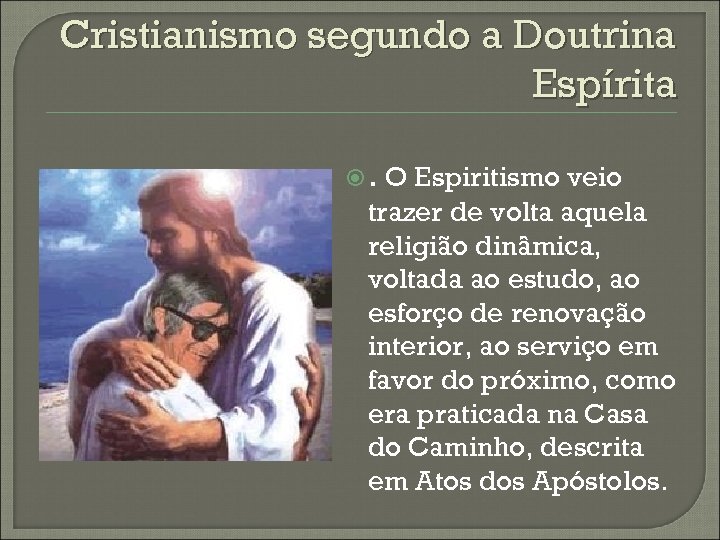 Cristianismo segundo a Doutrina Espírita

. O Espiritismo veio trazer de volta aquela religião dinâmica, voltada ao estudo, ao esforço de renovação interior, ao serviço em favor do próximo, como era praticada na Casa do Caminho, descrita em Atos dos Apóstolos.